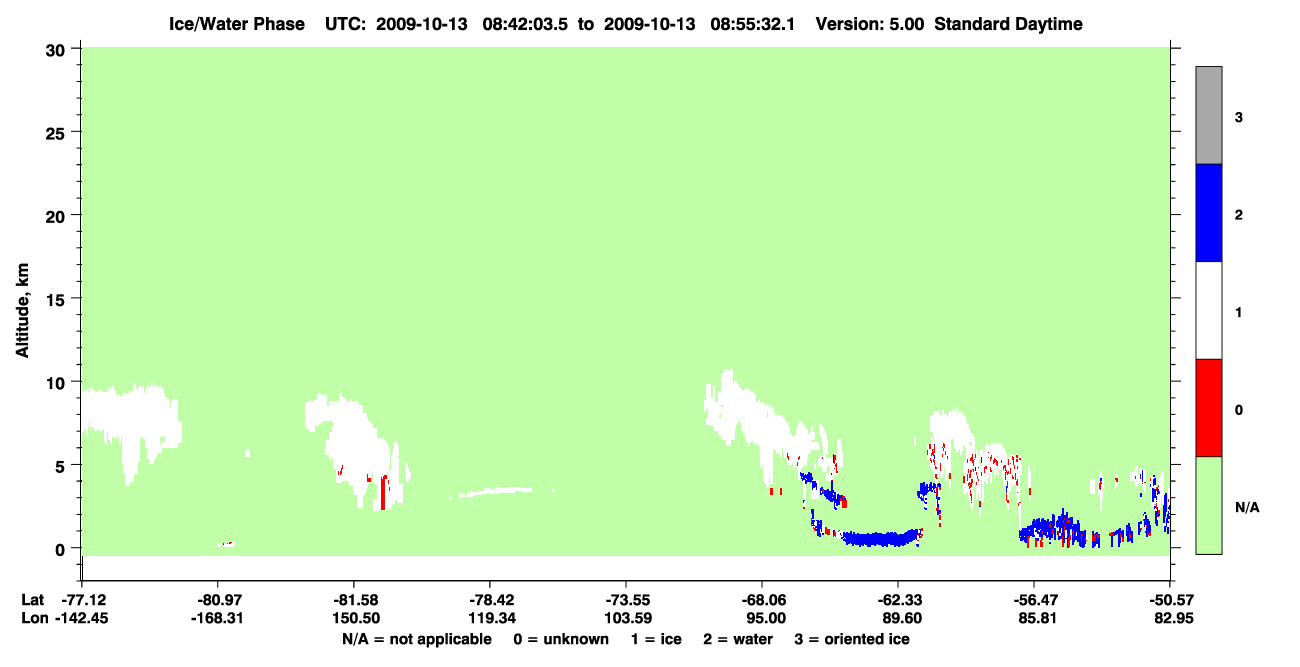 Ice/Water Phase UTC: 2009-10-13 08:42:03.5 to 2009-10-13 08:55:32.1 Version: 5.00 Standard Daytime

Altitude, km

30
25
20
15
10
5
0

3
2
1
0
N/A

| Lat | -77.12 | -80.97 | -81.58 | -78.42 | -73.55 | -68.06 | -62.33 | -56.47 | -50.57 |
|---|---|---|---|---|---|---|---|---|---|
| Lon | -142.45 | -168.31 | 150.50 | 119.34 | 103.59 | 95.00 | 89.60 | 85.81 | 82.95 |

N/A = not applicable 0 = unknown 1 = ice 2 = water 3 = oriented ice